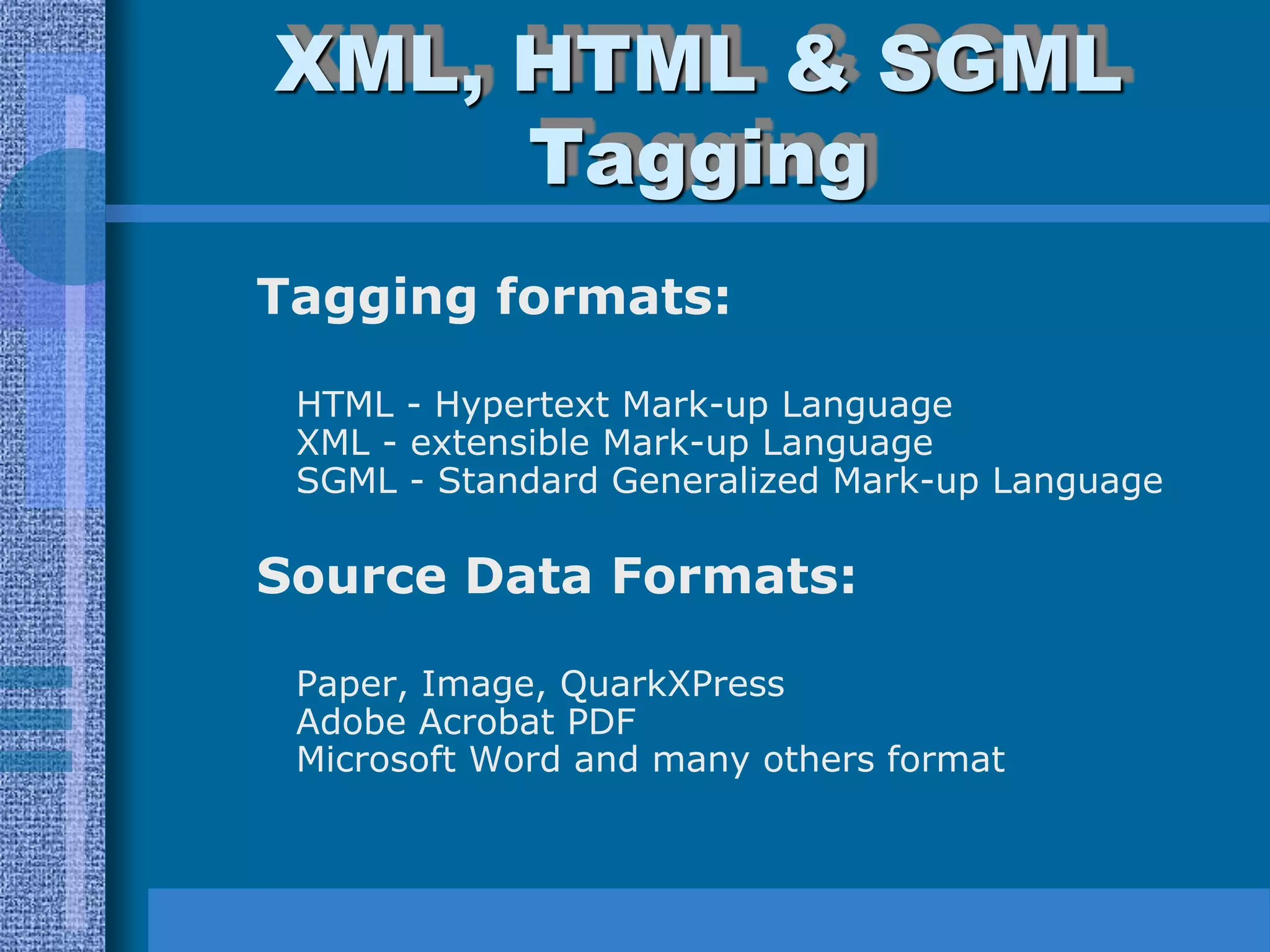 XML, HTML & SGML Tagging

Tagging formats:

HTML - Hypertext Mark-up Language
XML - extensible Mark-up Language
SGML - Standard Generalized Mark-up Language

Source Data Formats:

Paper, Image, QuarkXPress
Adobe Acrobat PDF
Microsoft Word and many others format